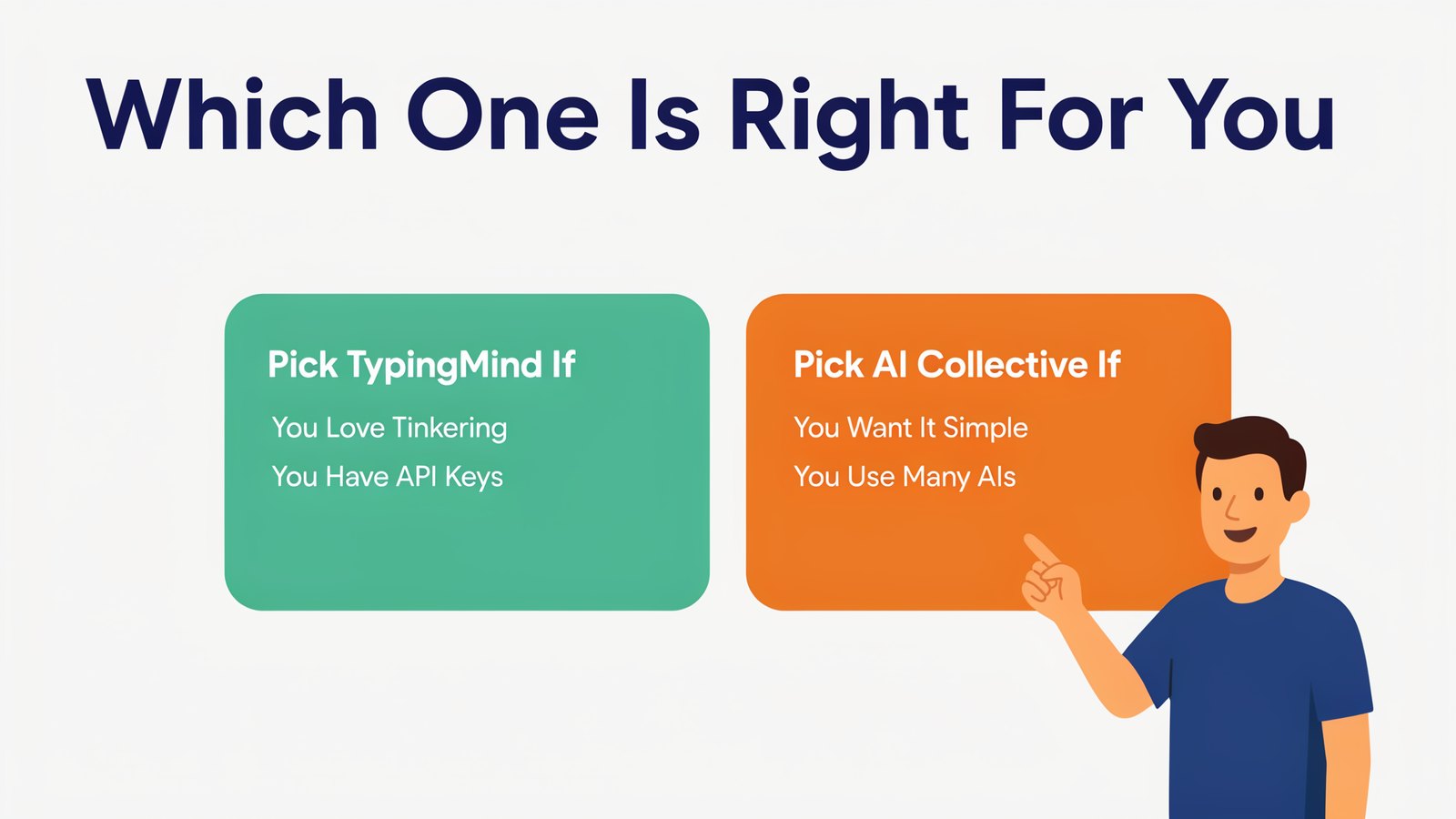 Which One Is Right For You

Pick TypingMind If

You Love Tinkering

You Have API Keys

Pick AI Collective If

You Want It Simple

You Use Many AIs